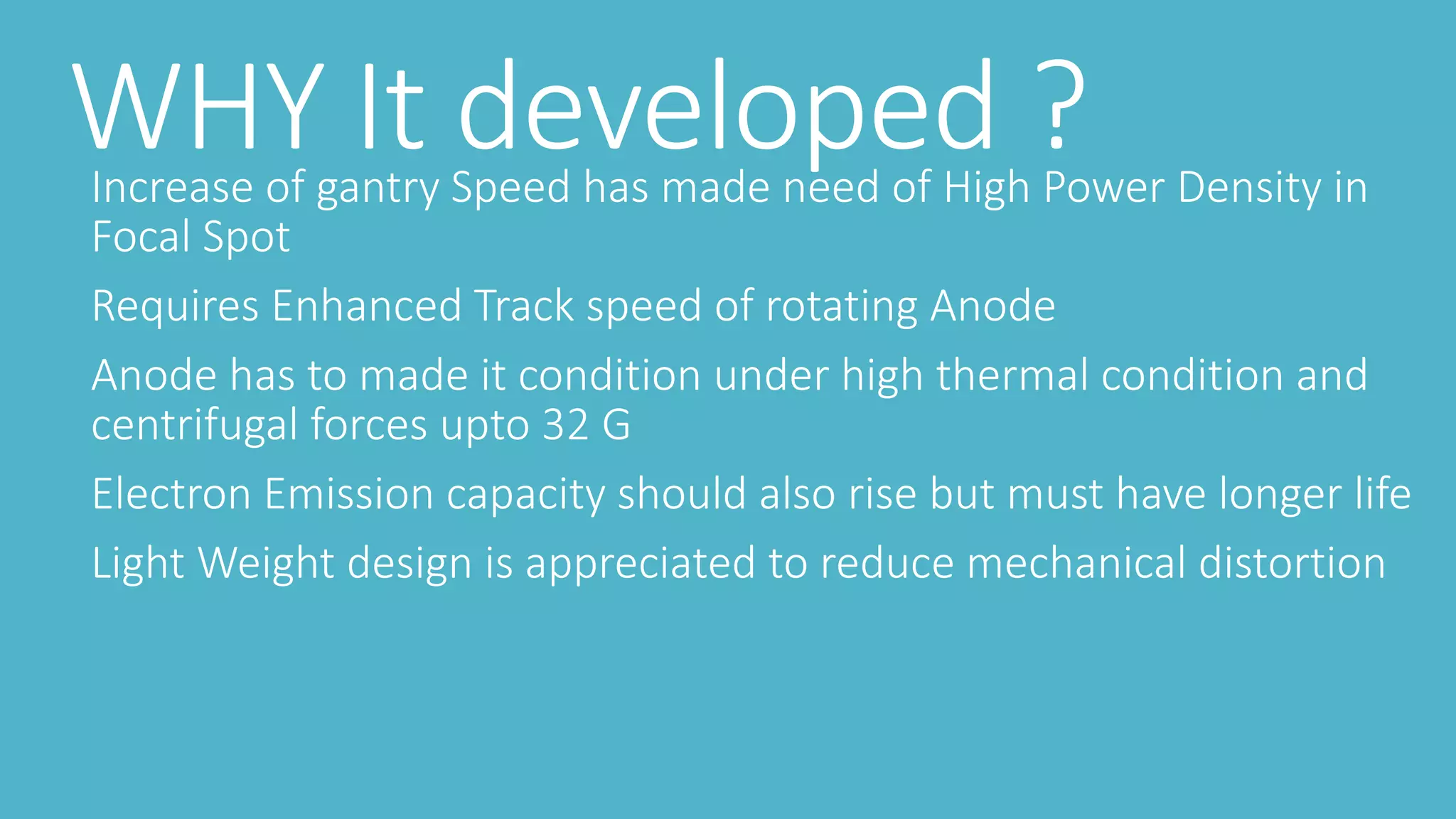 WHY It developed ?

Increase of gantry Speed has made need of High Power Density in Focal Spot

Requires Enhanced Track speed of rotating Anode

Anode has to made it condition under high thermal condition and centrifugal forces upto 32 G

Electron Emission capacity should also rise but must have longer life

Light Weight design is appreciated to reduce mechanical distortion